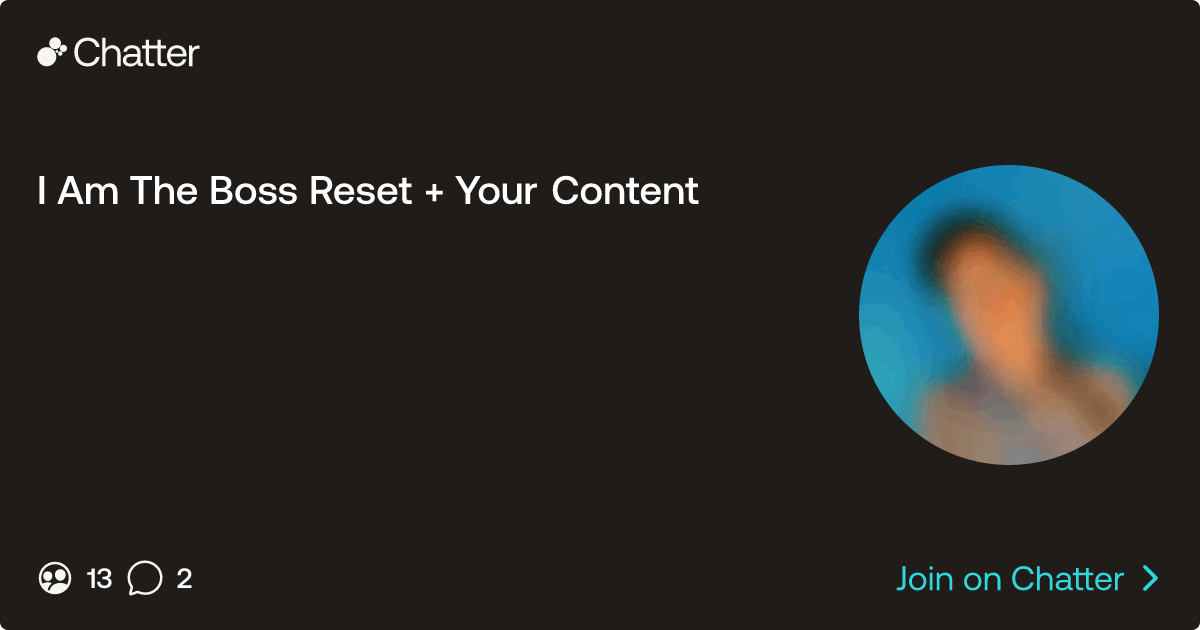 Chatter

I Am The Boss Reset + Your Content

13 2

Join on Chatter